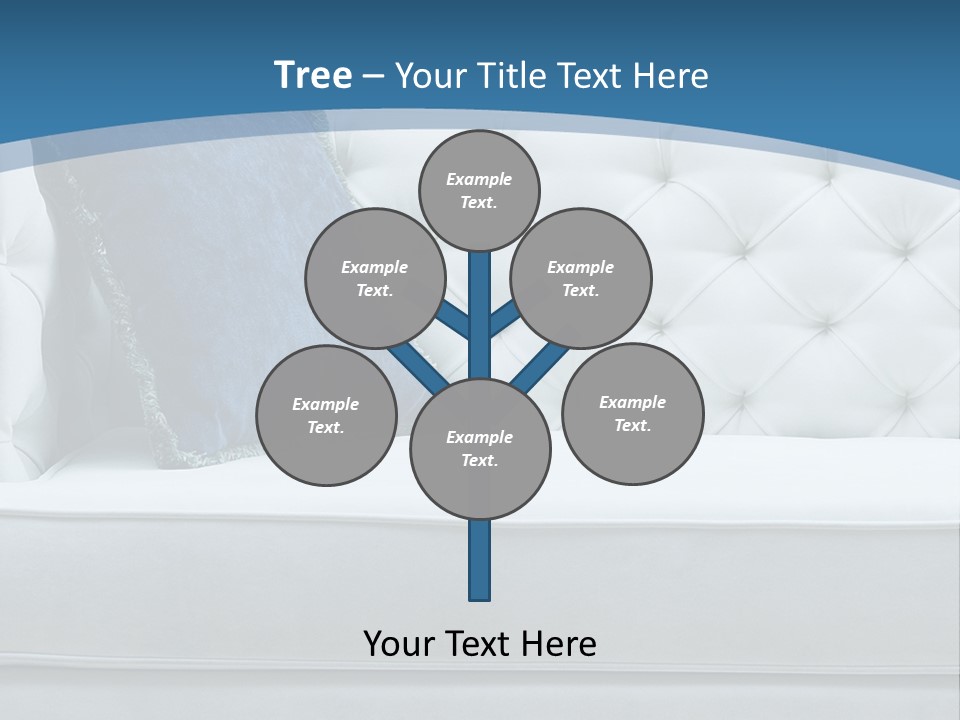 Tree – Your Title Text Here

Example Text.

Example Text.

Example Text.

Example Text.

Example Text.

Example Text.

Your Text Here